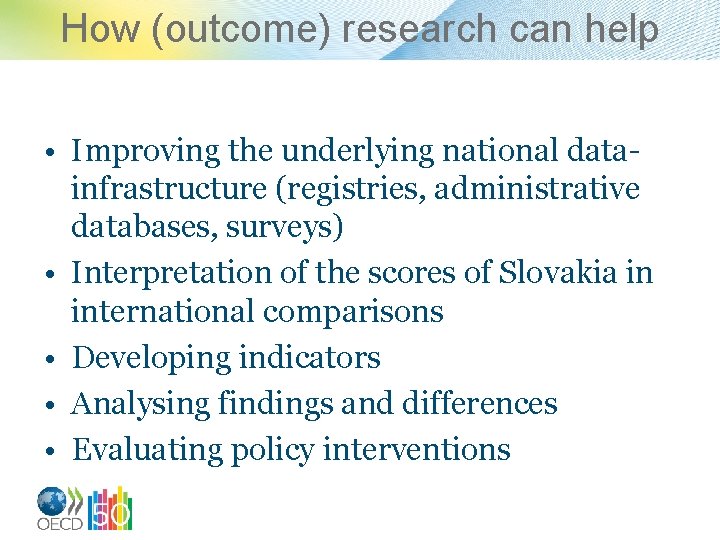 How (outcome) research can help

• Improving the underlying national data-infrastructure (registries, administrative databases, surveys)
• Interpretation of the scores of Slovakia in international comparisons
• Developing indicators
• Analysing findings and differences
• Evaluating policy interventions

OECD 50